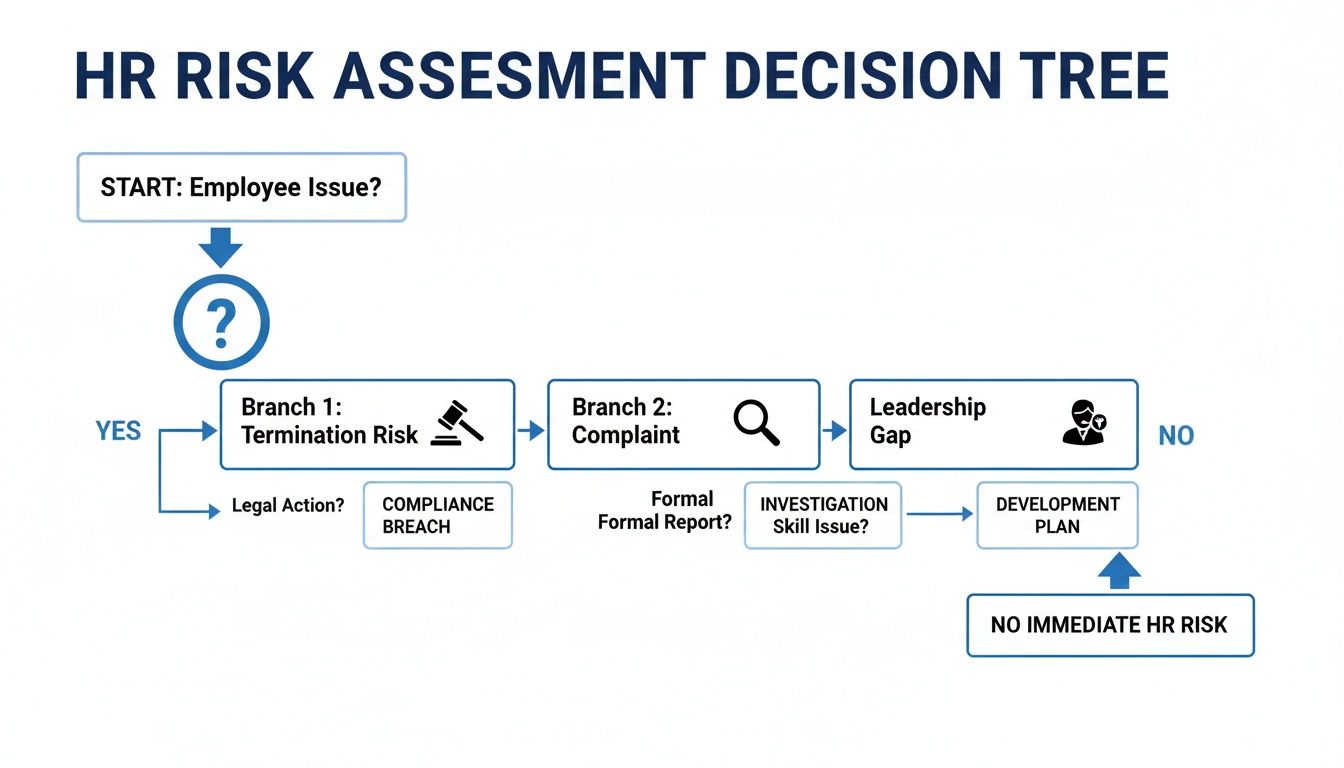 HR RISK ASSESMENT DECISION TREE

START: Employee Issue?

?

YES

Branch 1: Termination Risk

Branch 2: Complaint

Leadership Gap

NO

Legal Action?

COMPLIANCE BREACH

Formal Formal Report?

INVESTIGATION Skill Issue?

DEVELOPMENT PLAN

NO IMMEDIATE HR RISK